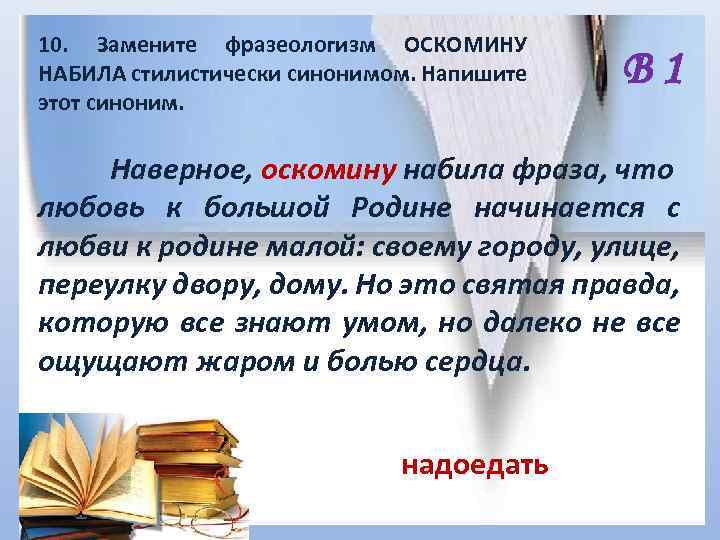 10. Замените фразеологизм ОСКОМИНУ НАБИЛА стилистически синонимом. Напишите этот синоним.

В 1

Наверное, оскомину набила фраза, что любовь к большой Родине начинается с любви к родине малой: своему городу, улице, переулку двору, дому. Но это святая правда, которую все знают умом, но далеко не все ощущают жаром и болью сердца.

надоедать